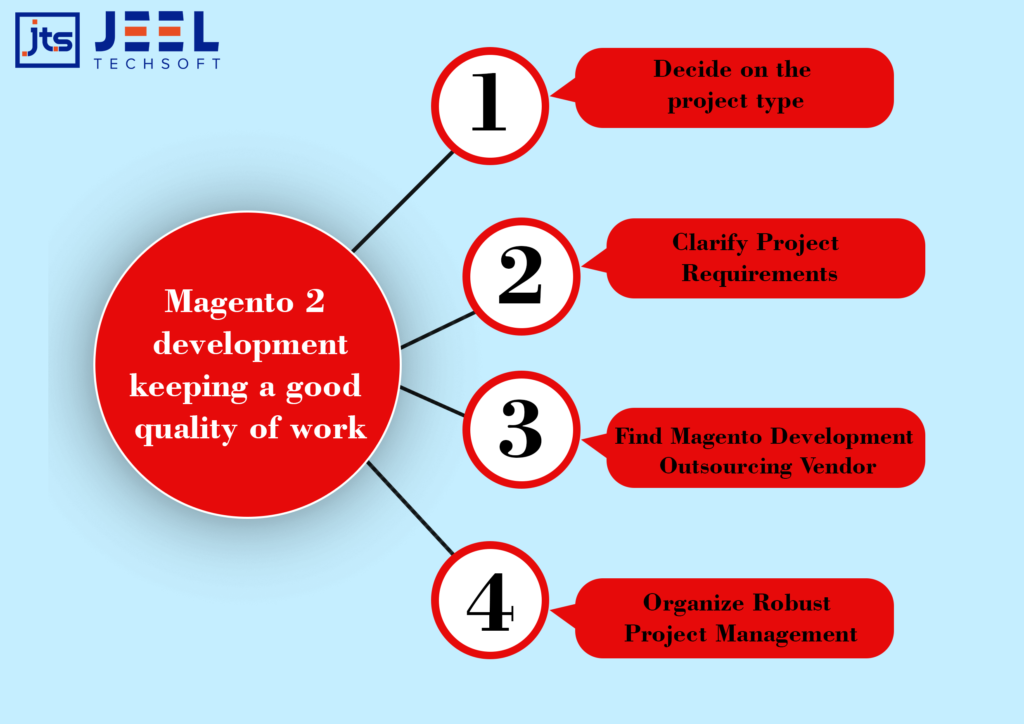 jts JEEL TECHSOFT

Magento 2 development keeping a good quality of work

1

Decide on the project type

2

Clarify Project Requirements

3

Find Magento Development Outsourcing Vendor

4

Organize Robust Project Management